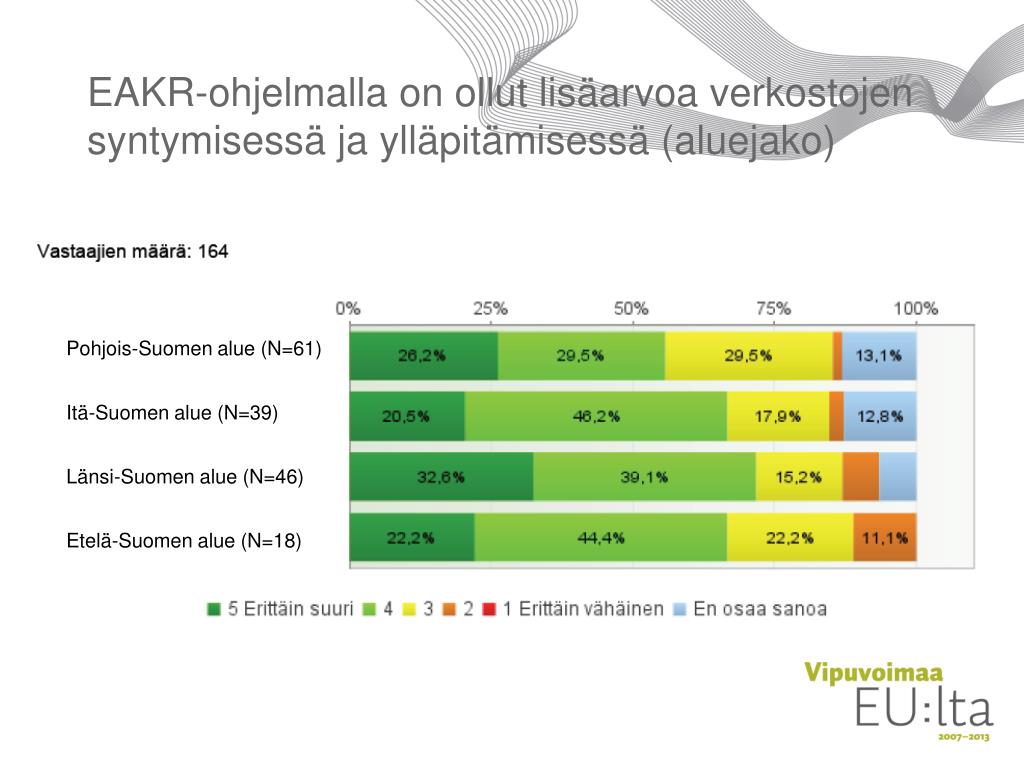 EAKR-ohjelmalla on ollut lisäarvoa verkostojen syntymisessä ja ylläpitämisessä (aluejako)

Vastaajien määrä: 164

0% 25% 50% 75% 100%

Pohjois-Suomen alue (N=61) 26,2% 29,5% 29,5% 13,1%

Itä-Suomen alue (N=39) 20,5% 46,2% 17,9% 12,8%

Länsi-Suomen alue (N=46) 32,6% 39,1% 15,2%

Etelä-Suomen alue (N=18) 22,2% 44,4% 22,2% 11,1%

5 Erittäin suuri 4 3 2 1 Erittäin vähäinen En osaa sanoa

Vipuvoimaa EU:lta 2007–2013